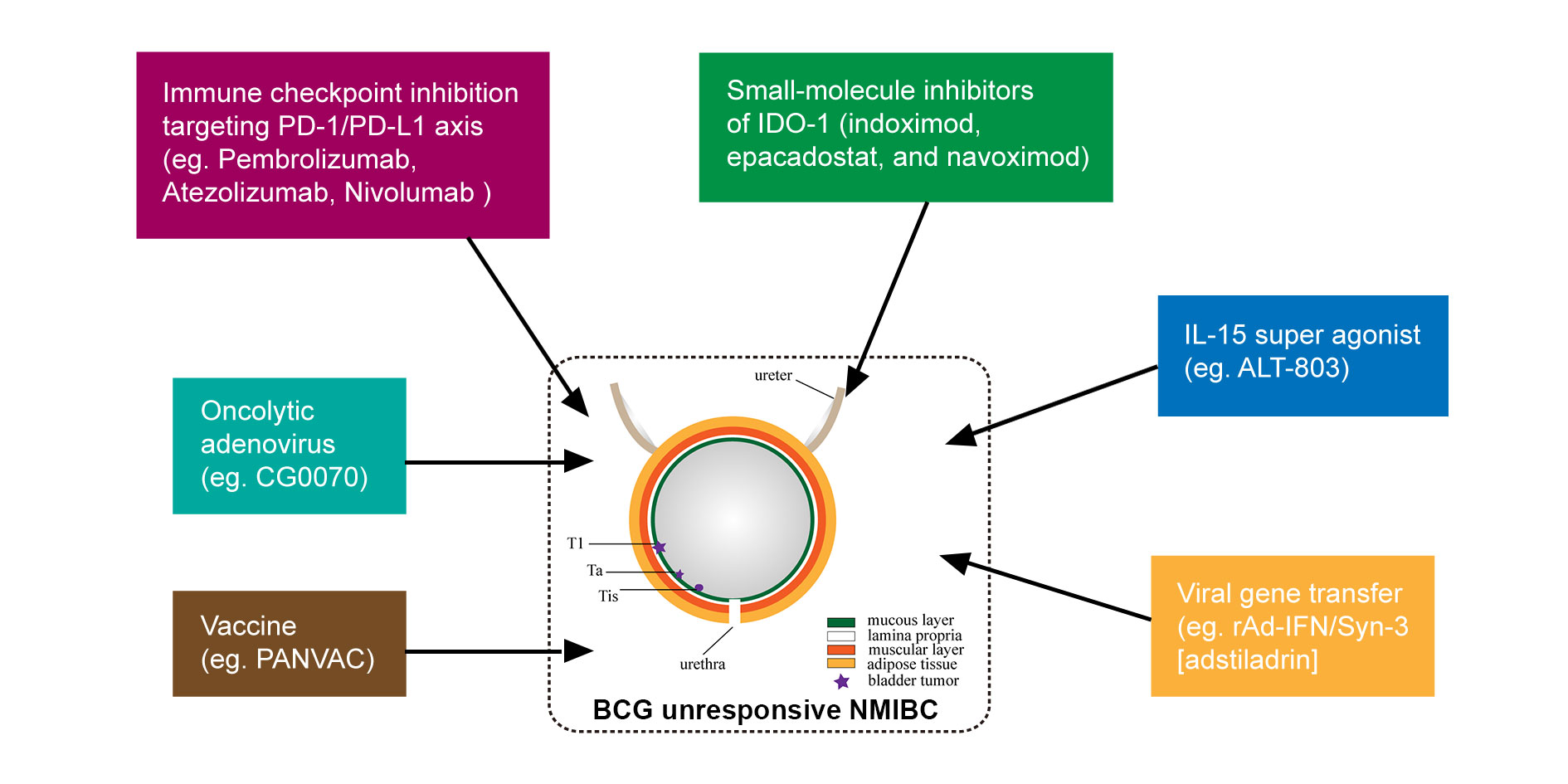 Immune checkpoint inhibition targeting PD-1/PD-L1 axis (eg. Pembrolizumab, Atezolizumab, Nivolumab )

Small-molecule inhibitors of IDO-1 (indoximod, epacadostat, and navoximod)

IL-15 super agonist (eg. ALT-803)

Oncolytic adenovirus (eg. CG0070)

Vaccine (eg. PANVAC)

Viral gene transfer (eg. rAd-IFN/Syn-3 [adstiladrin]

ureter

T1

Ta

Tis

urethra

mucous layer
lamina propria
muscular layer
adipose tissue
bladder tumor

BCG unresponsive NMIBC